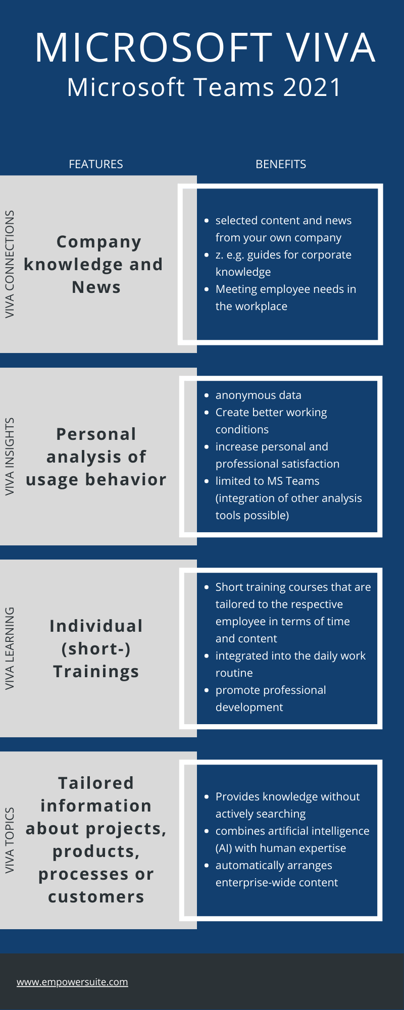 MICROSOFT VIVA
Microsoft Teams 2021

FEATURES

BENEFITS

VIVA CONNECTIONS

Company knowledge and News

- selected content and news from your own company
- z. e.g. guides for corporate knowledge
- Meeting employee needs in the workplace

VIVA INSIGHTS

Personal analysis of usage behavior

- anonymous data
- Create better working conditions
- increase personal and professional satisfaction
- limited to MS Teams (integration of other analysis tools possible)

VIVA LEARNING

Individual (short-) Trainings

- Short training courses that are tailored to the respective employee in terms of time and content
- integrated into the daily work routine
- promote professional development

VIVA TOPICS

Tailored information about projects, products, processes or customers

- Provides knowledge without actively searching
- combines artificial intelligence (AI) with human expertise
- automatically arranges enterprise-wide content

www.empowersuite.com